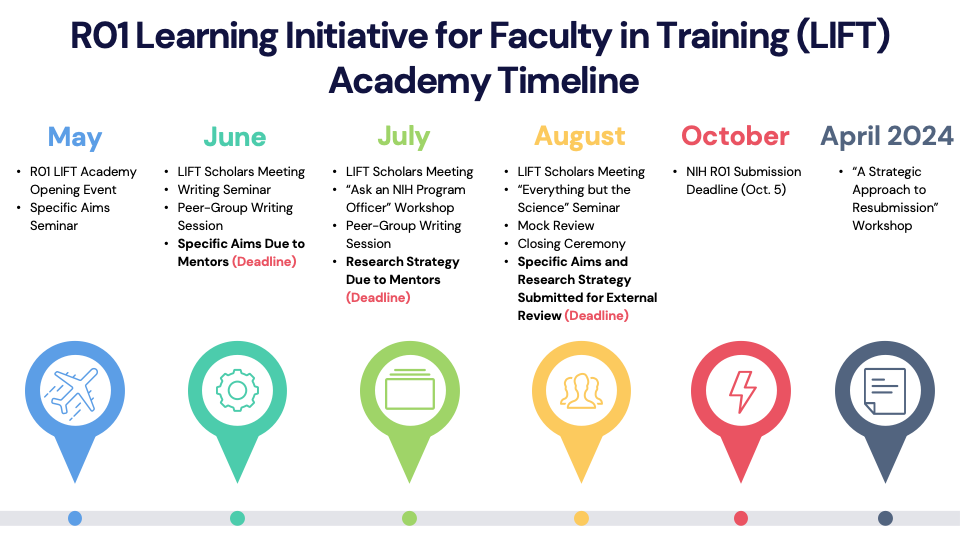 R01 Learning Initiative for Faculty in Training (LIFT) Academy Timeline

May
• R01 LIFT Academy Opening Event
• Specific Aims Seminar

June
• LIFT Scholars Meeting
• Writing Seminar
• Peer-Group Writing Session
• Specific Aims Due to Mentors (Deadline)

July
• LIFT Scholars Meeting
• "Ask an NIH Program Officer" Workshop
• Peer-Group Writing Session
• Research Strategy Due to Mentors (Deadline)

August
• LIFT Scholars Meeting
• "Everything but the Science" Seminar
• Mock Review
• Closing Ceremony
• Specific Aims and Research Strategy Submitted for External Review (Deadline)

October
• NIH R01 Submission Deadline (Oct. 5)

April 2024
• "A Strategic Approach to Resubmission" Workshop